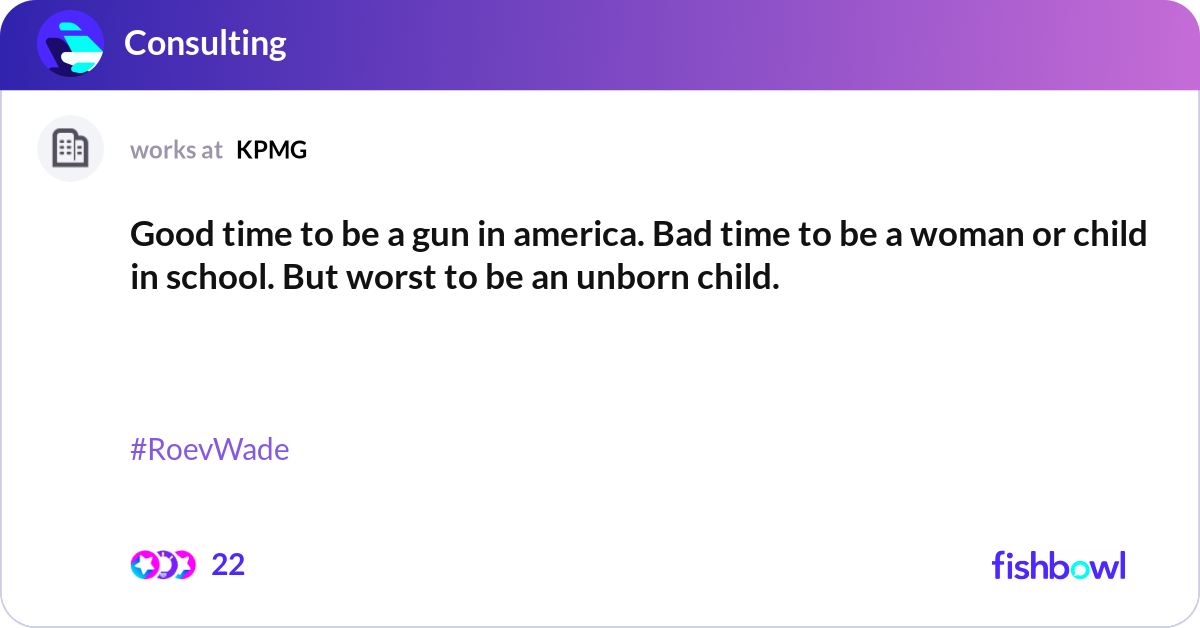 Consulting

works at KPMG

Good time to be a gun in america. Bad time to be a woman or child in school. But worst to be an unborn child.

#RoevWade

22

fishbowl